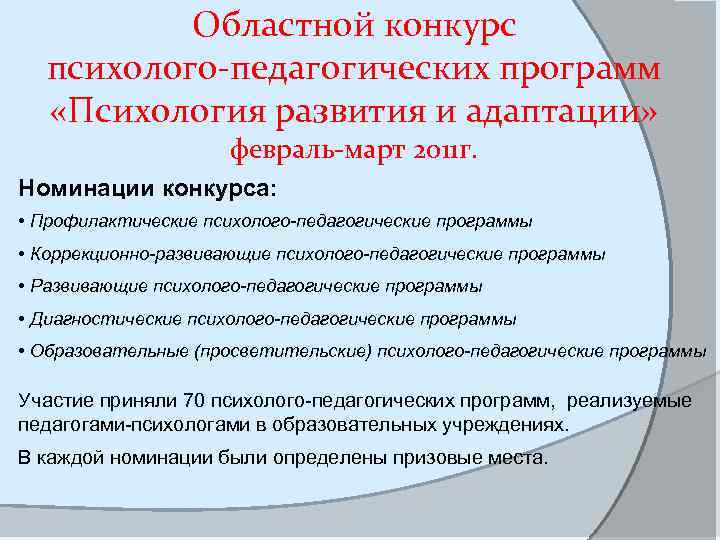 Областной конкурс психолого-педагогических программ «Психология развития и адаптации» февраль-март 2011г.

Номинации конкурса:

• Профилактические психолого-педагогические программы

• Коррекционно-развивающие психолого-педагогические программы

• Развивающие психолого-педагогические программы

• Диагностические психолого-педагогические программы

• Образовательные (просветительские) психолого-педагогические программы

Участие приняли 70 психолого-педагогических программ, реализуемые педагогами-психологами в образовательных учреждениях.

В каждой номинации были определены призовые места.